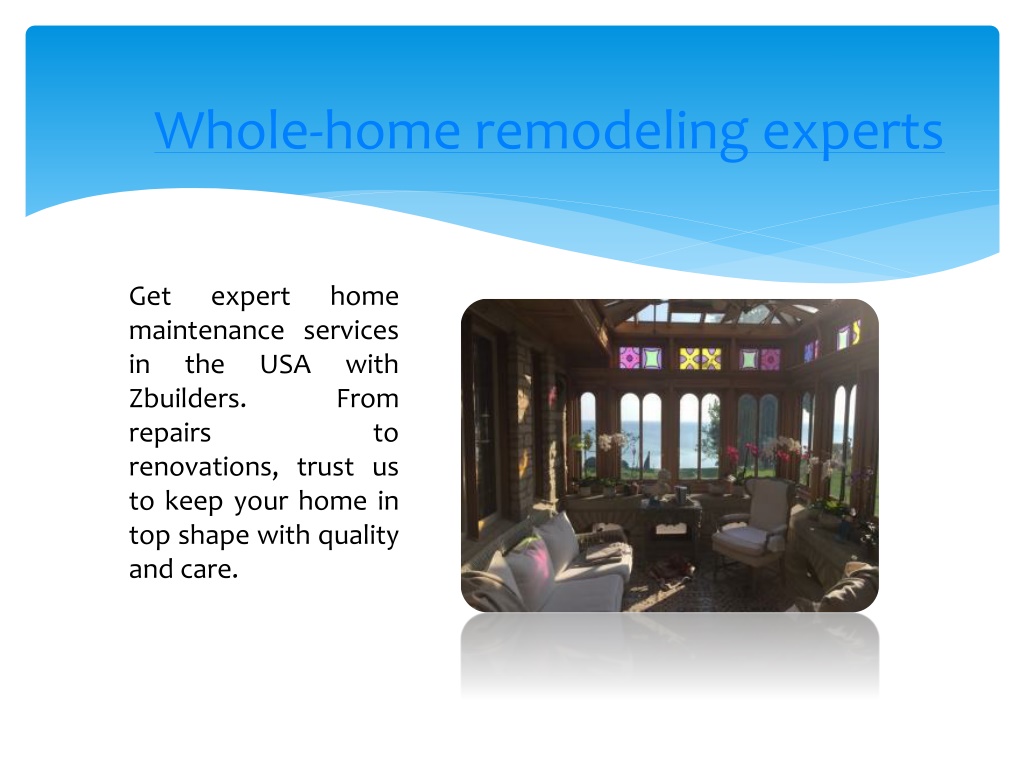 Whole-home remodeling experts

Get expert home maintenance services in the USA with Zbuilders. From repairs to renovations, trust us to keep your home in top shape with quality and care.